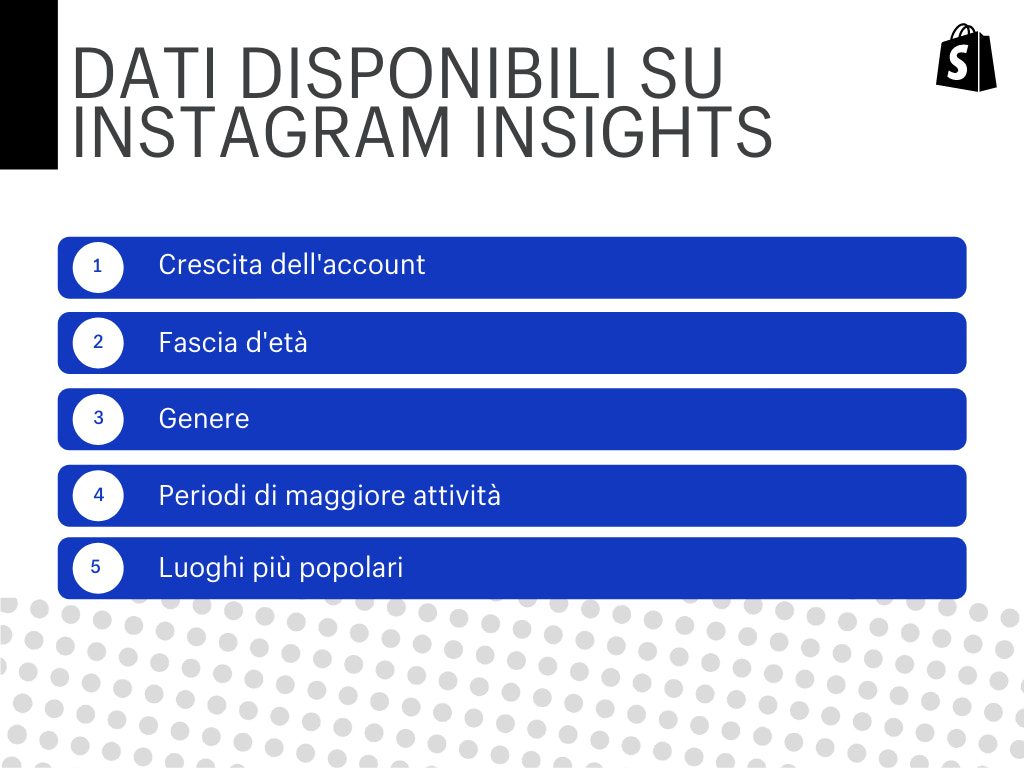 DATI DISPONIBILI SU INSTAGRAM INSIGHTS

S

1 Crescita dell'account

2 Fascia d'età

3 Genere

4 Periodi di maggiore attività

5 Luoghi più popolari